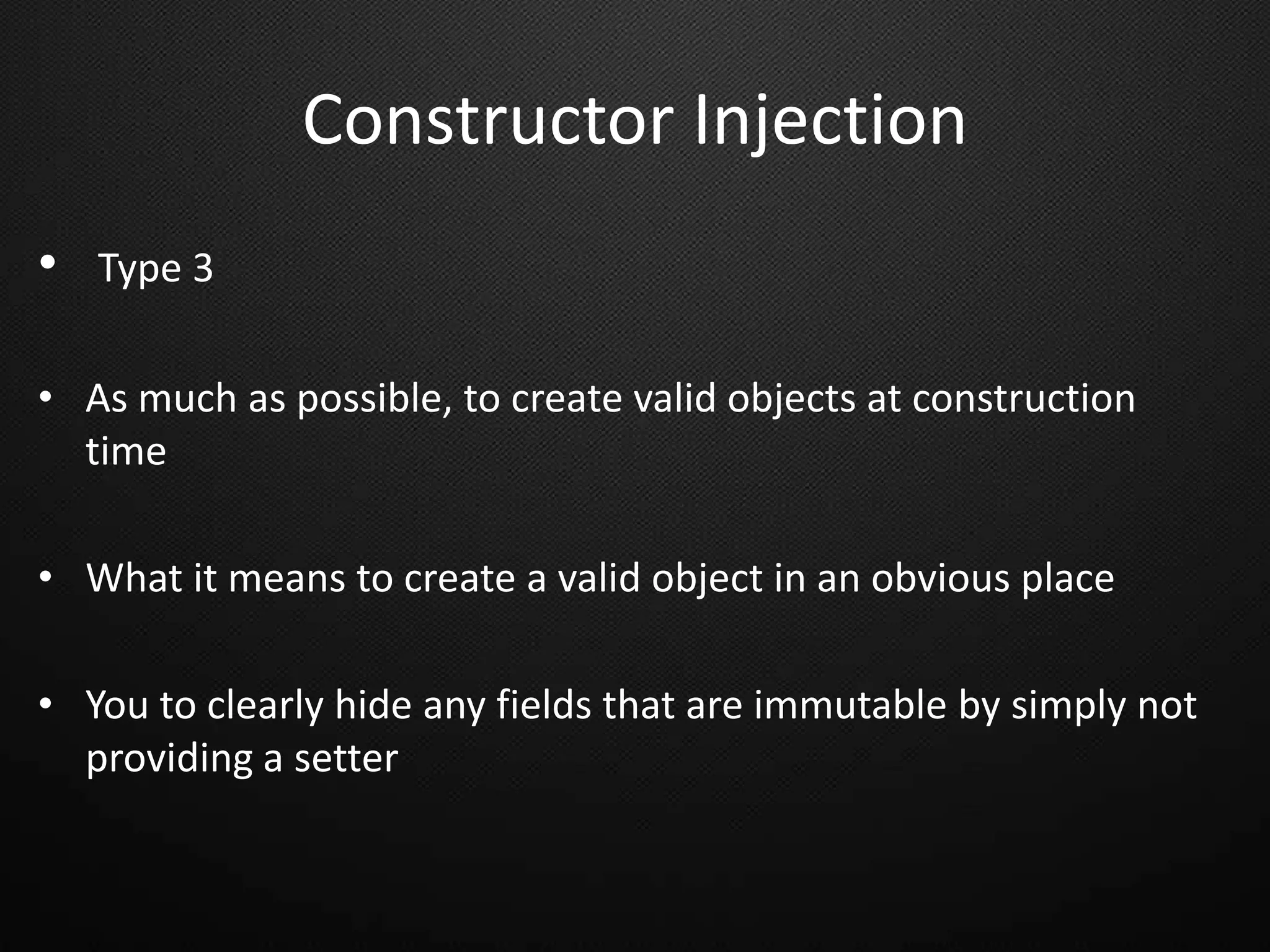 Constructor Injection

• Type 3

• As much as possible, to create valid objects at construction time

• What it means to create a valid object in an obvious place

• You to clearly hide any fields that are immutable by simply not providing a setter